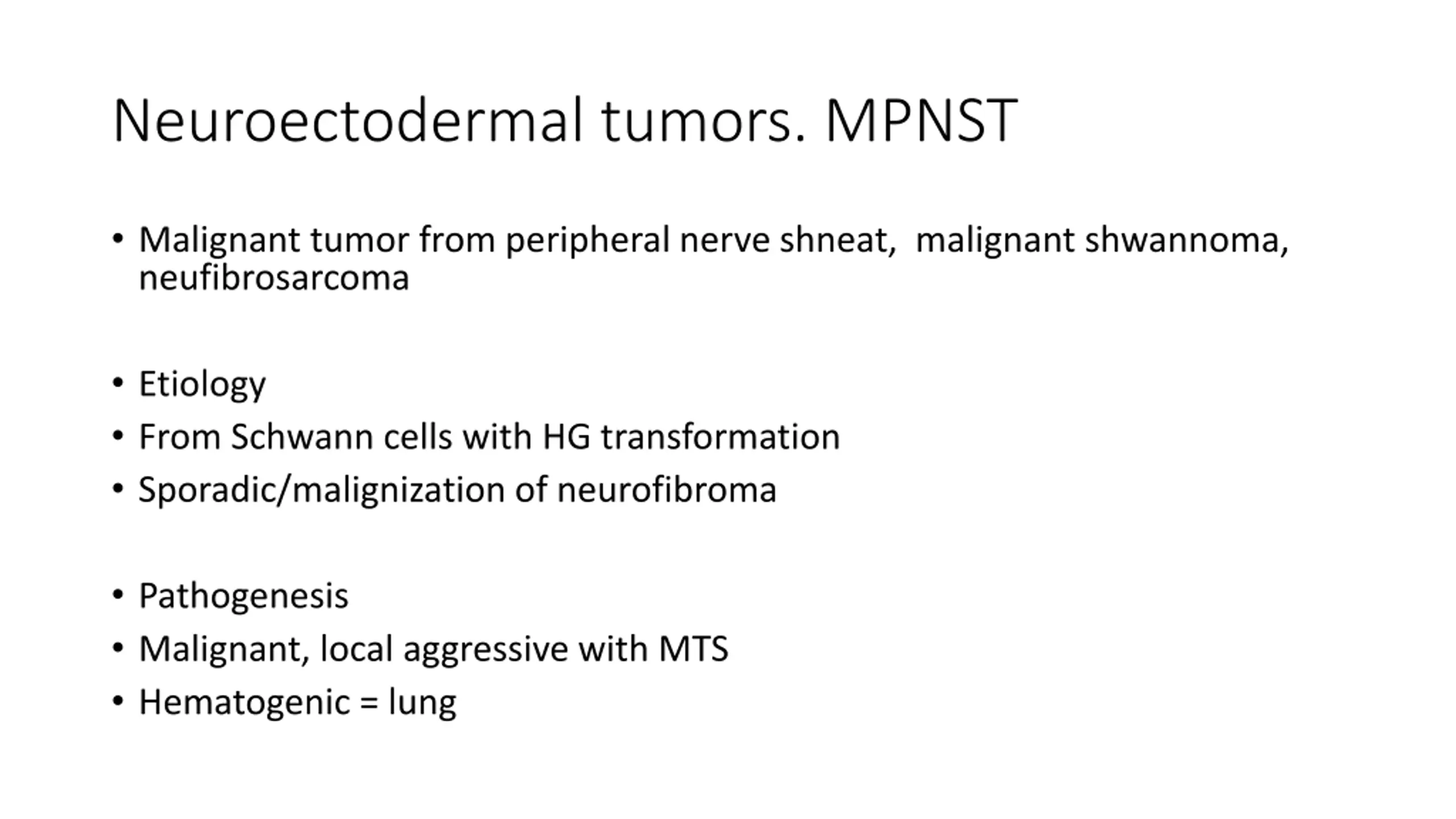 Neuroectodermal tumors. MPNST

• Malignant tumor from peripheral nerve shneat, malignant shwannoma, neufibrosarcoma

• Etiology
• From Schwann cells with HG transformation
• Sporadic/malignization of neurofibroma

• Pathogenesis
• Malignant, local aggressive with MTS
• Hematogenic = lung